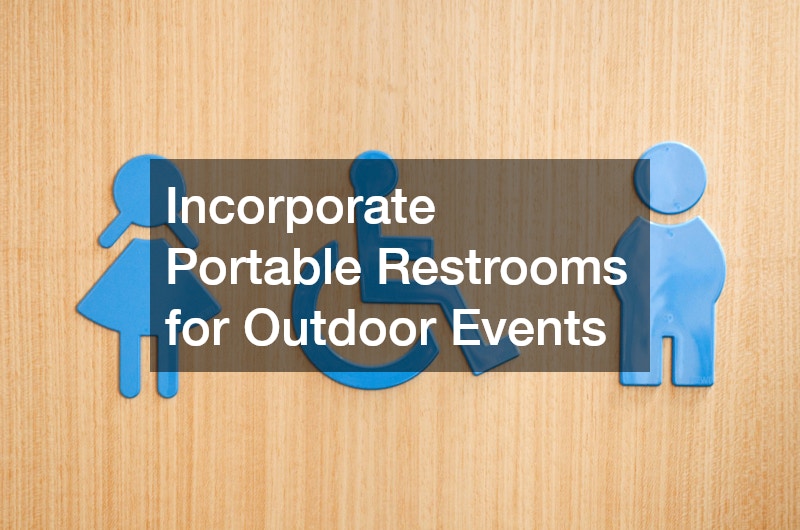 Incorporate Portable Restrooms for Outdoor Events